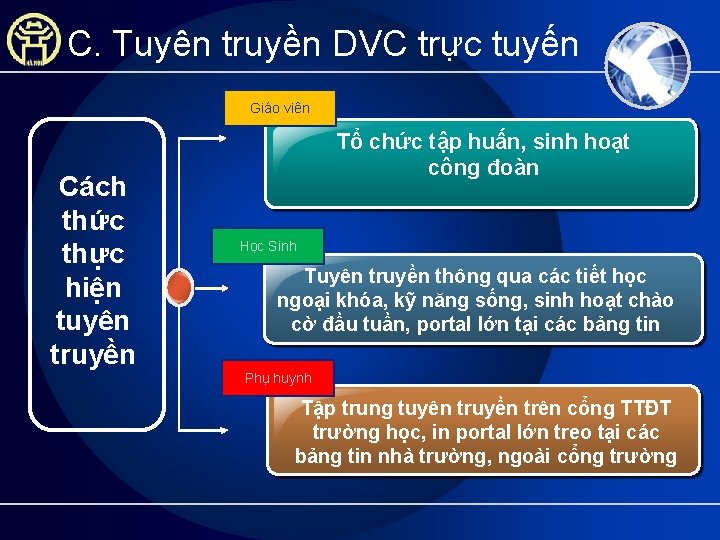 C. Tuyên truyền DVC trực tuyến

Cách thức thực hiện tuyên truyền

Giáo viên

Tổ chức tập huấn, sinh hoạt công đoàn

Học Sinh

Tuyên truyền thông qua các tiết học ngoại khóa, kỹ năng sống, sinh hoạt chào cờ đầu tuần, portal lớn tại các bảng tin

Phụ huynh

Tập trung tuyên truyền trên cổng TTĐT trường học, in portal lớn treo tại các bảng tin nhà trường, ngoài cổng trường